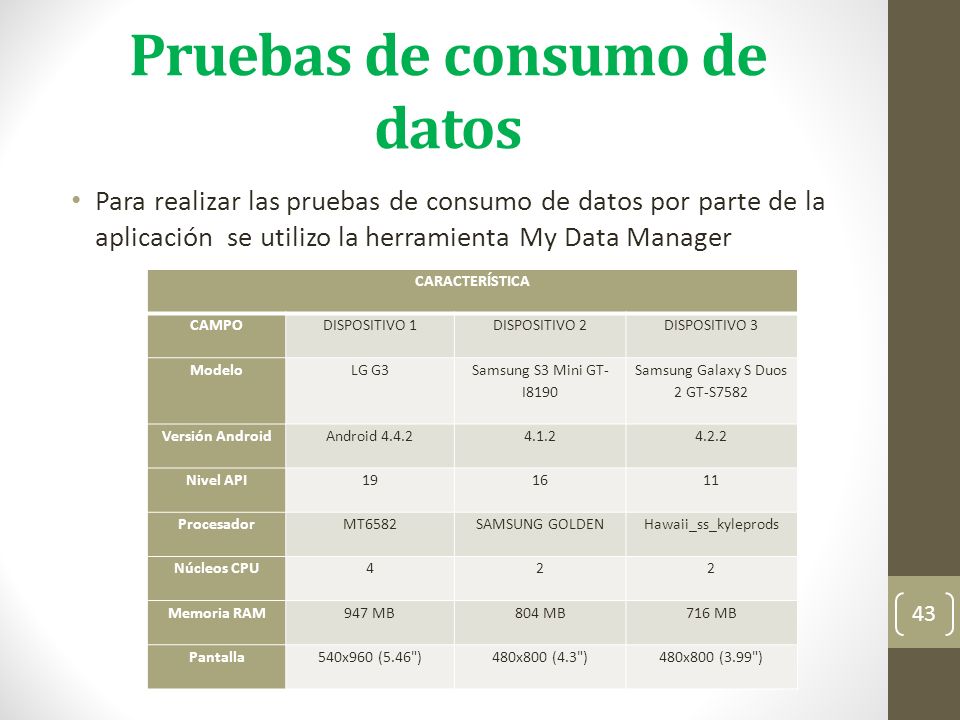 Pruebas de consumo de datos

• Para realizar las pruebas de consumo de datos por parte de la aplicación se utilizo la herramienta My Data Manager

| CARACTERÍSTICA | | | |
|---|---|---|---|
| CAMPO | DISPOSITIVO 1 | DISPOSITIVO 2 | DISPOSITIVO 3 |
| Modelo | LG G3 | Samsung S3 Mini GT-I8190 | Samsung Galaxy S Duos 2 GT-S7582 |
| Versión Android | Android 4.4.2 | 4.1.2 | 4.2.2 |
| Nivel API | 19 | 16 | 11 |
| Procesador | MT6582 | SAMSUNG GOLDEN | Hawaii_ss_kyleprods |
| Núcleos CPU | 4 | 2 | 2 |
| Memoria RAM | 947 MB | 804 MB | 716 MB |
| Pantalla | 540x960 (5.46") | 480x800 (4.3") | 480x800 (3.99") |

43